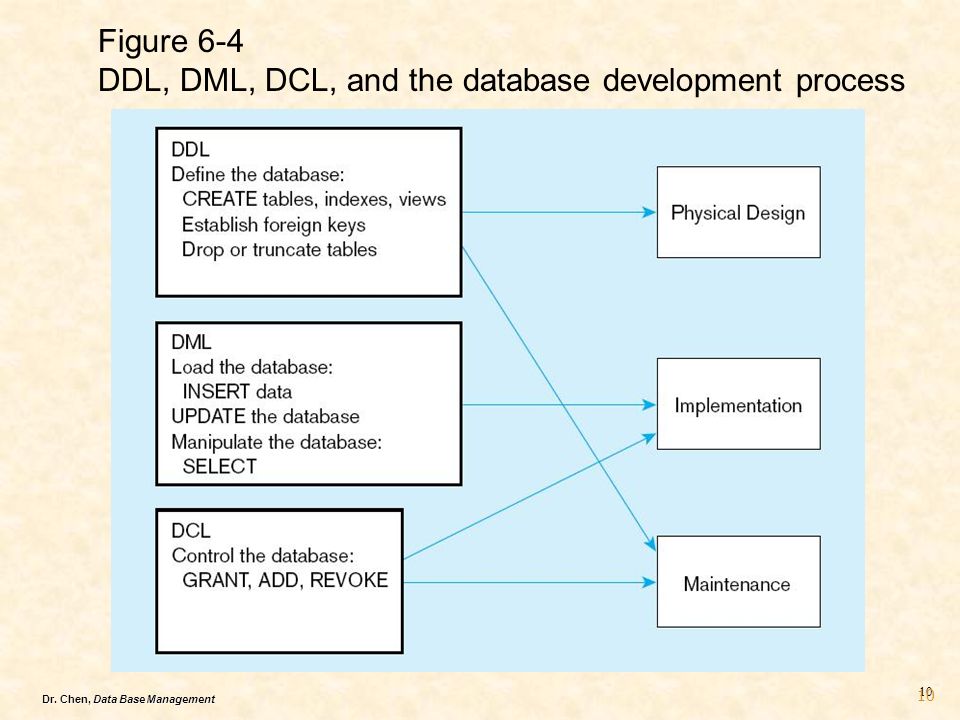 Figure 6-4
DDL, DML, DCL, and the database development process

DDL
Define the database:
CREATE tables, indexes, views
Establish foreign keys
Drop or truncate tables

DML
Load the database:
INSERT data
UPDATE the database
Manipulate the database:
SELECT

DCL
Control the database:
GRANT, ADD, REVOKE

Physical Design

Implementation

Maintenance

Dr. Chen, Data Base Management

10
10